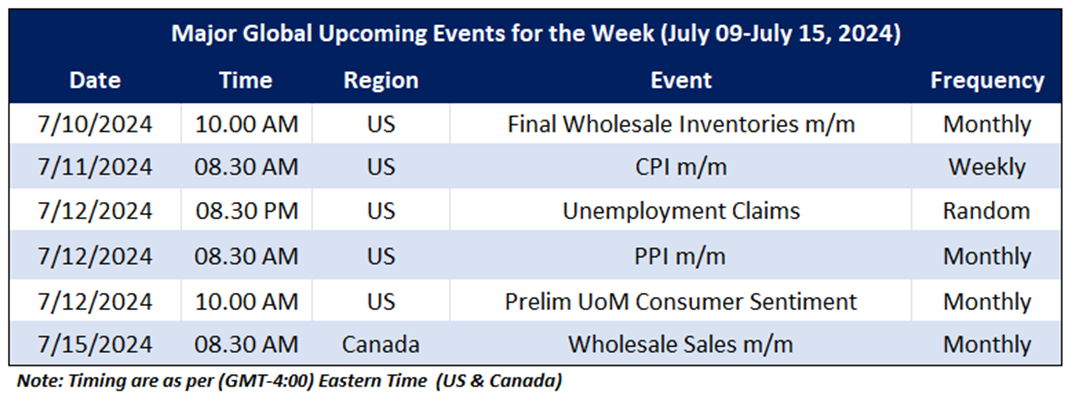 Major Global Upcoming Events for the Week (July 09-July 15, 2024)

| Date | Time | Region | Event | Frequency |
|---|---|---|---|---|
| 7/10/2024 | 10.00 AM | US | Final Wholesale Inventories m/m | Monthly |
| 7/11/2024 | 08.30 AM | US | CPI m/m | Weekly |
| 7/12/2024 | 08.30 PM | US | Unemployment Claims | Random |
| 7/12/2024 | 08.30 AM | US | PPI m/m | Monthly |
| 7/12/2024 | 10.00 AM | US | Prelim UoM Consumer Sentiment | Monthly |
| 7/15/2024 | 08.30 AM | Canada | Wholesale Sales m/m | Monthly |

Note: Timing are as per (GMT-4:00) Eastern Time (US & Canada)